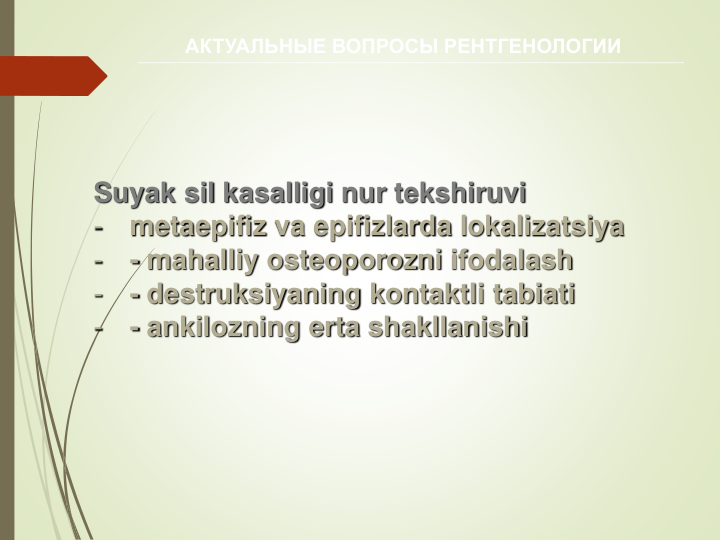 АКТУАЛЬНЫЕ ВОПРОСЫ РЕНТГЕНОЛОГИИ

Suyak sil kasalligi nur tekshiruvi
- metaepifiz va epifizlarda lokalizatsiya
- - mahalliy osteoporozni ifodalash
- - destruksiyaning kontaktli tabiati
- - ankilozning erta shakllanishi